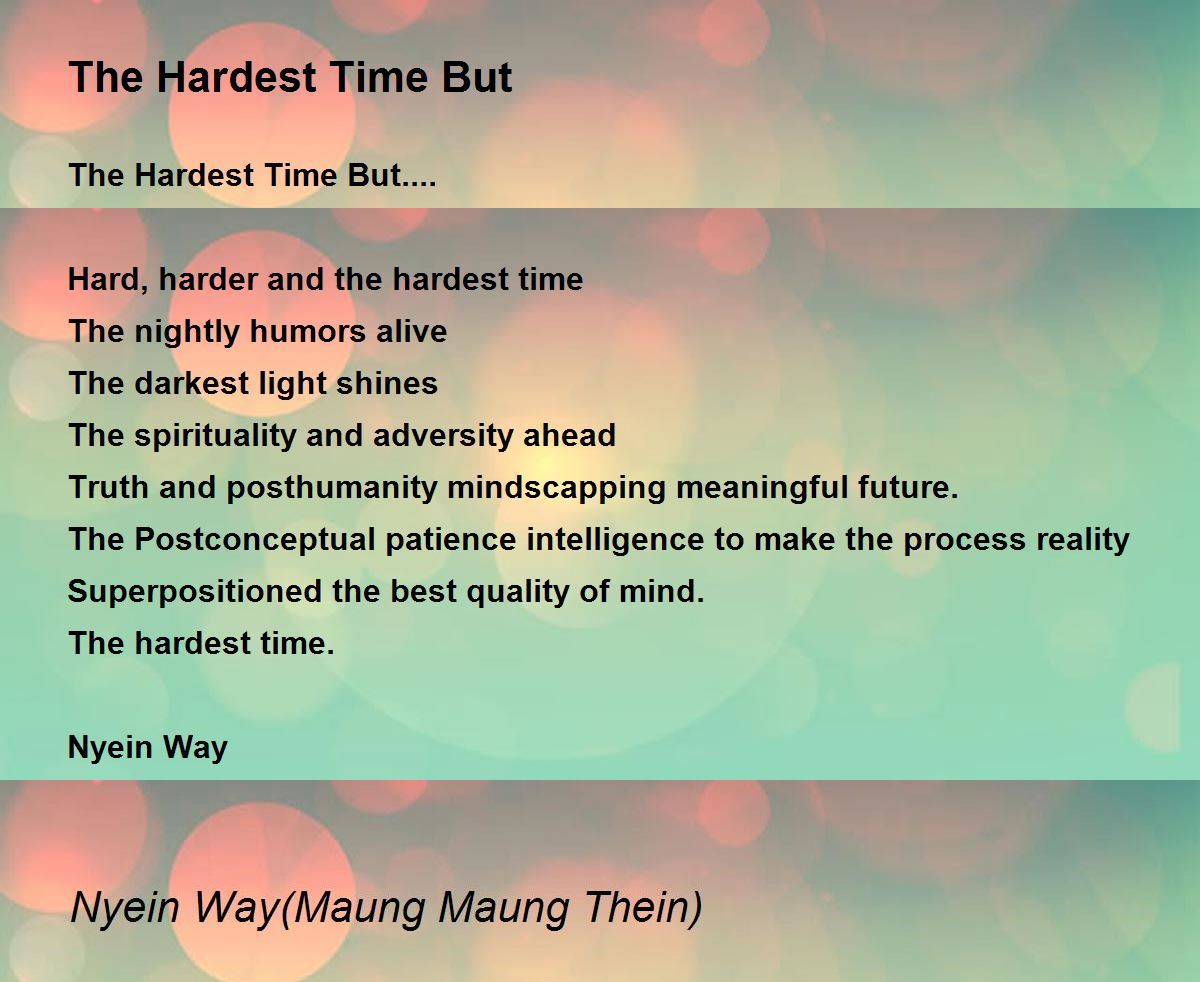 The Hardest Time But

The Hardest Time But....

Hard, harder and the hardest time
The nightly humors alive
The darkest light shines
The spirituality and adversity ahead
Truth and posthumanity mindscapping meaningful future.
The Postconceptual patience intelligence to make the process reality
Superpositioned the best quality of mind.
The hardest time.

Nyein Way

Nyein Way(Maung Maung Thein)